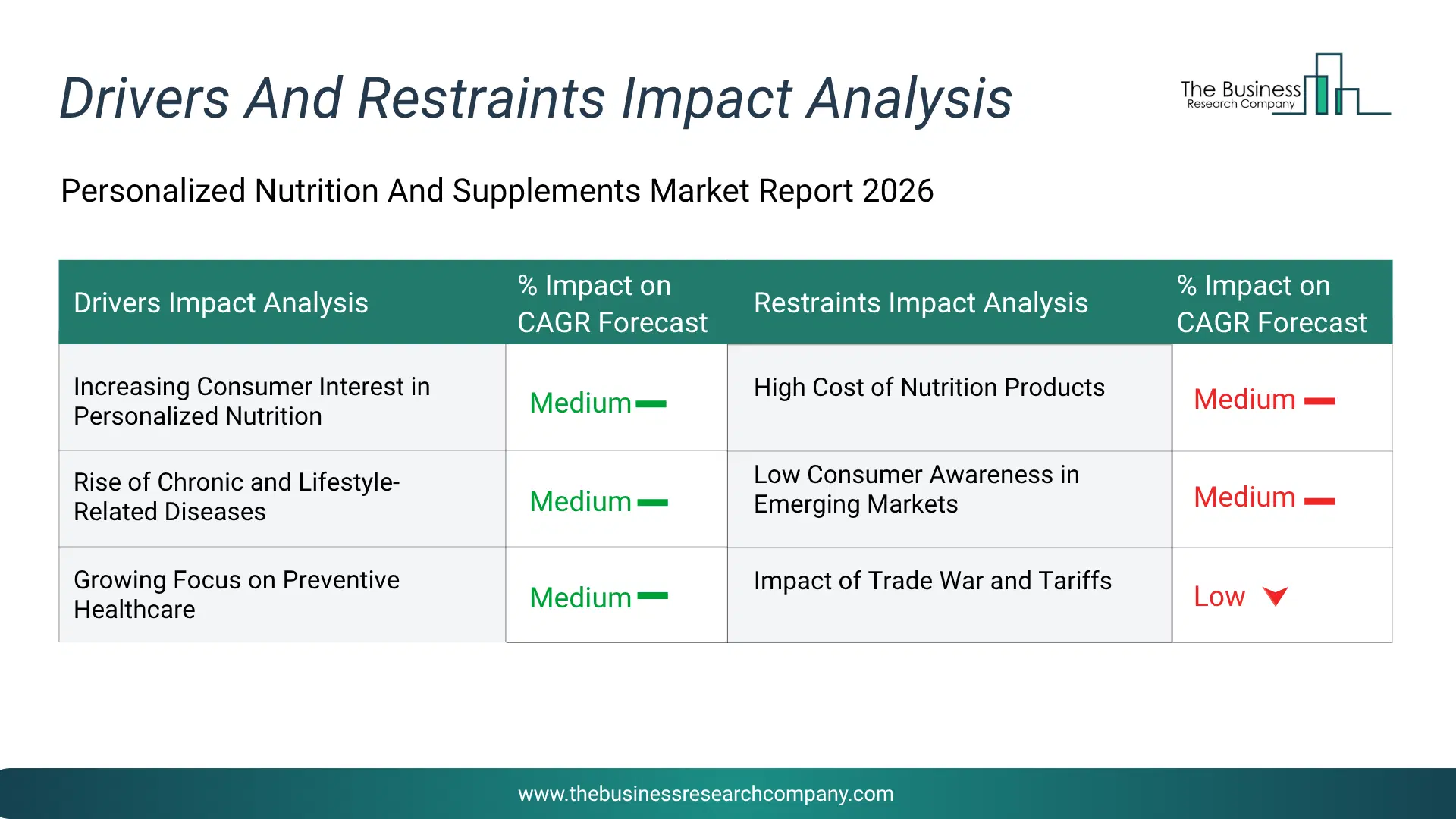 Drivers And Restraints Impact Analysis

The Business Research Company

Personalized Nutrition And Supplements Market Report 2026

| Drivers Impact Analysis | % Impact on CAGR Forecast | Restraints Impact Analysis | % Impact on CAGR Forecast |
|---|---|---|---|
| Increasing Consumer Interest in Personalized Nutrition | Medium | High Cost of Nutrition Products | Medium |
| Rise of Chronic and Lifestyle-Related Diseases | Medium | Low Consumer Awareness in Emerging Markets | Medium |
| Growing Focus on Preventive Healthcare | Medium | Impact of Trade War and Tariffs | Low |

www.thebusinessresearchcompany.com